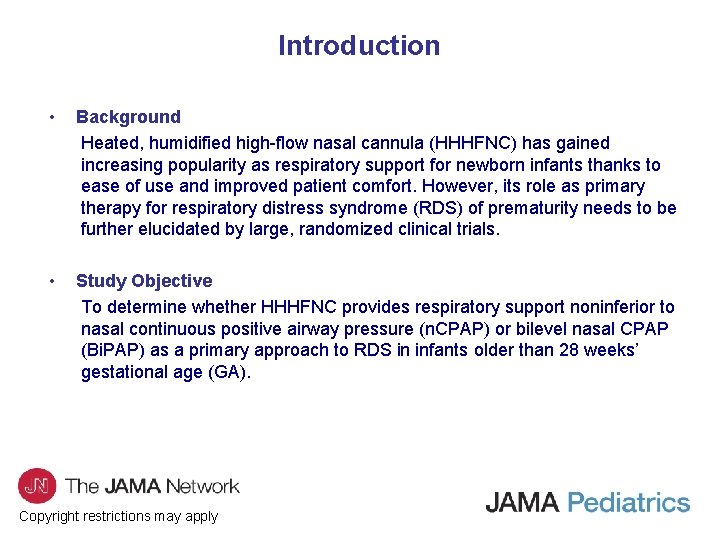 Introduction

• Background
Heated, humidified high-flow nasal cannula (HHHFNC) has gained increasing popularity as respiratory support for newborn infants thanks to ease of use and improved patient comfort. However, its role as primary therapy for respiratory distress syndrome (RDS) of prematurity needs to be further elucidated by large, randomized clinical trials.

• Study Objective
To determine whether HHHFNC provides respiratory support noninferior to nasal continuous positive airway pressure (nCPAP) or bilevel nasal CPAP (BiPAP) as a primary approach to RDS in infants older than 28 weeks' gestational age (GA).

JN The JAMA Network
Copyright restrictions may apply

JAMA Pediatrics